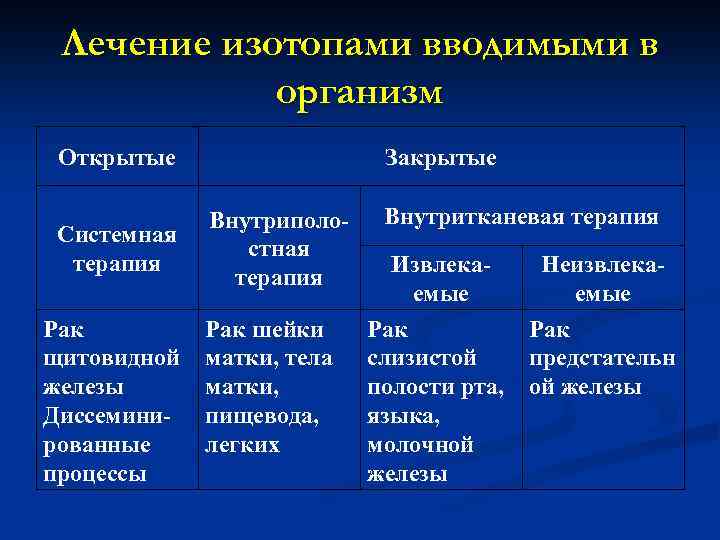 Лечение изотопами вводимыми в организм

| Открытые | Закрытые | | |
|---|---|---|---|
| Системная терапия | Внутриполостная терапия | Внутритканевая терапия | |
| | | Извлекаемые | Неизвлекаемые |
| Рак щитовидной железы Диссеминированные процессы | Рак шейки матки, тела матки, пищевода, легких | Рак слизистой полости рта, языка, молочной железы | Рак предстательной железы |